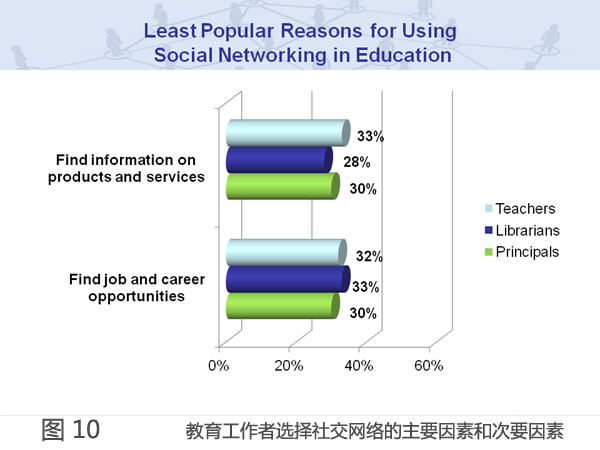 Least Popular Reasons for Using Social Networking in Education

Find information on products and services

33%

28%

30%

Find job and career opportunities

32%

33%

30%

Teachers
Librarians
Principals

0%
20%
40%
60%

图 10

教育工作者选择社交网络的主要因素和次要因素